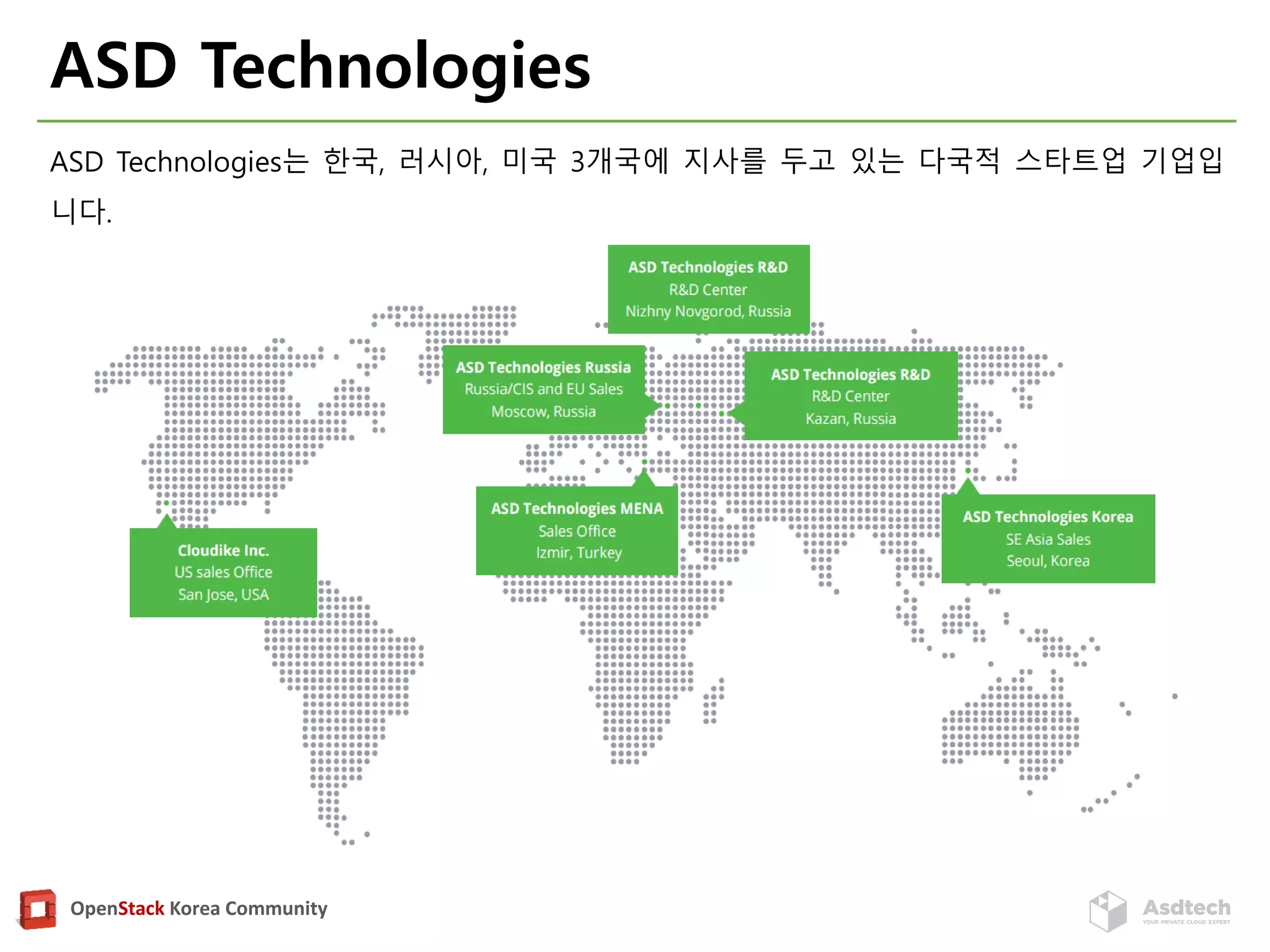 ASD Technologies

ASD Technologies는 한국, 러시아, 미국 3개국에 지사를 두고 있는 다국적 스타트업 기업입니다.

ASD Technologies R&D
R&D Center
Nizhny Novgorod, Russia

ASD Technologies Russia
Russia/CIS and EU Sales
Moscow, Russia

ASD Technologies R&D
R&D Center
Kazan, Russia

ASD Technologies MENA
Sales Office
Izmir, Turkey

ASD Technologies Korea
SE Asia Sales
Seoul, Korea

Cloudike Inc.
US sales Office
San Jose, USA

OpenStack Korea Community

Asdtech
YOUR PRIVATE CLOUD EXPERT